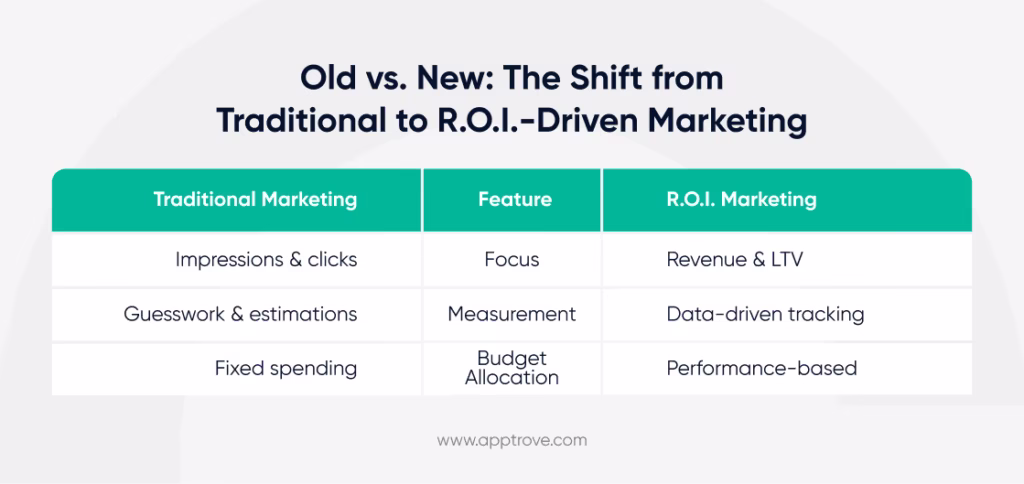 Old vs. New: The Shift from Traditional to R.O.I.-Driven Marketing

| Traditional Marketing | Feature | R.O.I. Marketing |
|---|---|---|
| Impressions & clicks | Focus | Revenue & LTV |
| Guesswork & estimations | Measurement | Data-driven tracking |
| Fixed spending | Budget Allocation | Performance-based |

www.apptrove.com